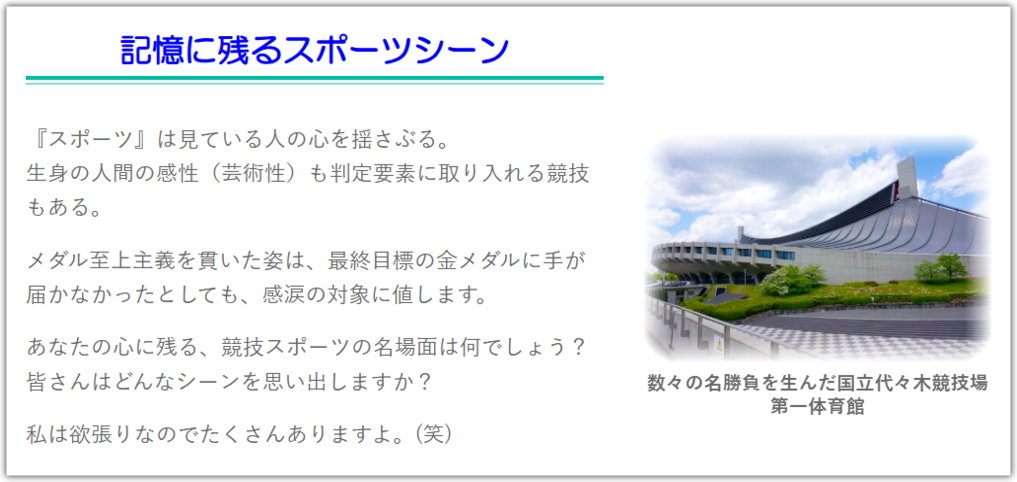 記憶に残るスポーツシーン

『スポーツ』は見ている人の心を揺さぶる。
生身の人間の感性（芸術性）も判定要素に取り入れる競技もある。

メダル至上主義を貫いた姿は、最終目標の金メダルに手が届かなかったとしても、感涙の対象に値します。

あなたの心に残る、競技スポーツの名場面は何でしょう？
皆さんはどんなシーンを思い出しますか？

私は欲張りなのでたくさんありますよ。（笑）

数々の名勝負を生んだ国立代々木競技場
第一体育館